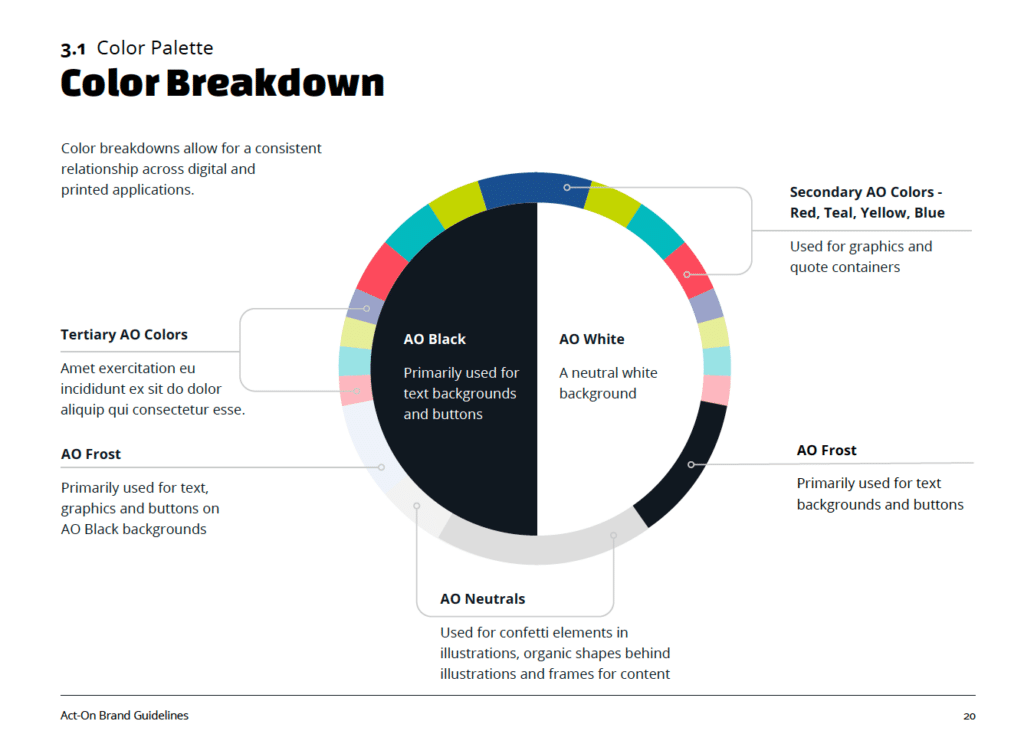 3.1 Color Palette
Color Breakdown

Color breakdowns allow for a consistent relationship across digital and printed applications.

Secondary AO Colors - Red, Teal, Yellow, Blue

Used for graphics and quote containers

Tertiary AO Colors

Amet exercitation eu incididunt ex sit do dolor aliquip qui consectetur esse.

AO Black

Primarily used for text backgrounds and buttons

AO White

A neutral white background

AO Frost

Primarily used for text, graphics and buttons on AO Black backgrounds

AO Frost

Primarily used for text backgrounds and buttons

AO Neutrals

Used for confetti elements in illustrations, organic shapes behind illustrations and frames for content

Act-On Brand Guidelines

20